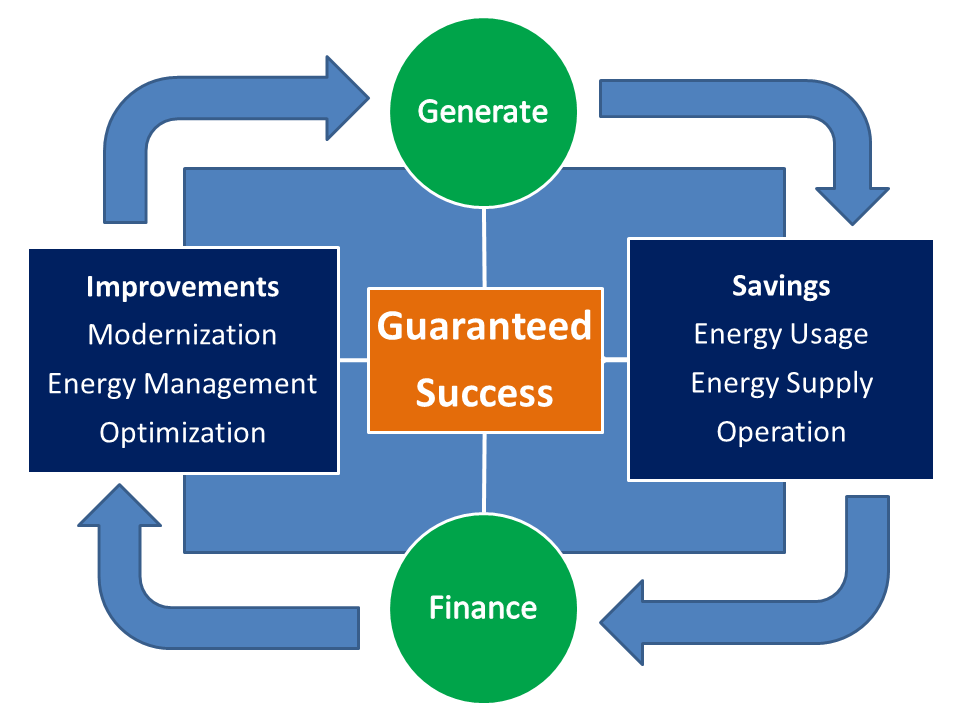 Generate

Improvements
Modernization
Energy Management
Optimization

Guaranteed Success

Savings
Energy Usage
Energy Supply
Operation

Finance